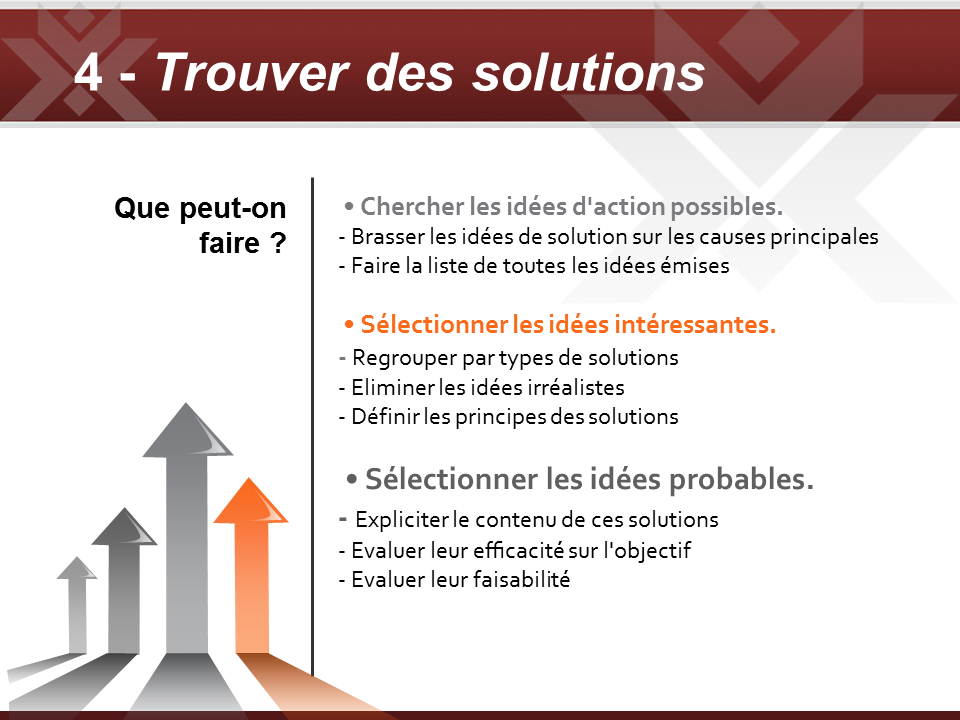 4 - Trouver des solutions

Que peut-on faire ?

• Chercher les idées d'action possibles.
- Brasser les idées de solution sur les causes principales
- Faire la liste de toutes les idées émises

• Sélectionner les idées intéressantes.
- Regrouper par types de solutions
- Eliminer les idées irréalistes
- Définir les principes des solutions

• Sélectionner les idées probables.
- Expliciter le contenu de ces solutions
- Evaluer leur efficacité sur l'objectif
- Evaluer leur faisabilité